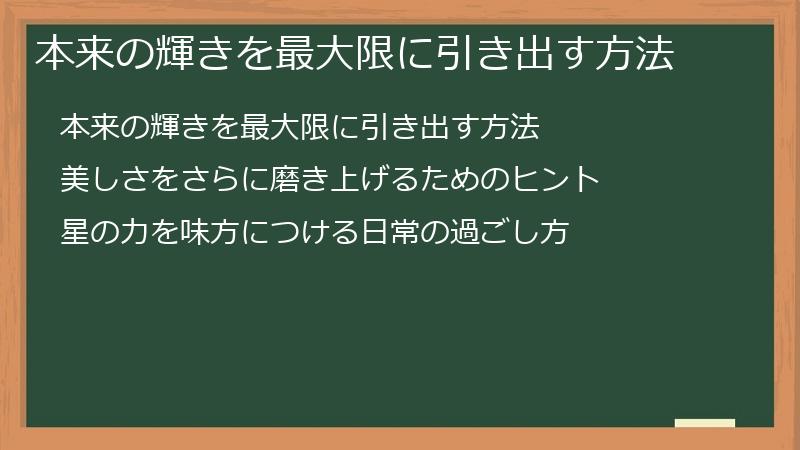 本来の輝きを最大限に引き出す方法

本来の輝きを最大限に引き出す方法

美しさをさらに磨き上げるためのヒント

星の力を味方につける日常の過ごし方